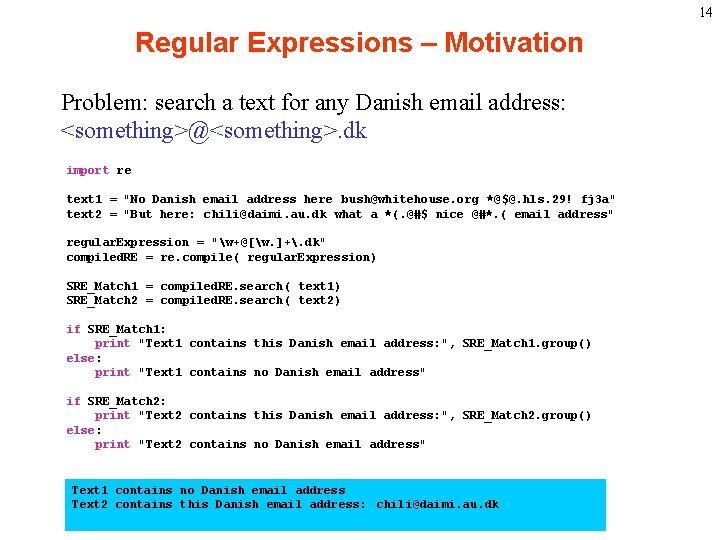 14

Regular Expressions – Motivation

Problem: search a text for any Danish email address: <something>@<something>.dk

import re

text1 = "No Danish email address here bush@whitehouse.org *@$@.hls.29! fj3a"
text2 = "But here: chili@daimi.au.dk what a *(.@#$ nice @#*.( email address"

regularExpression = "\w+@[\w.]+\.dk"
compiledRE = re.compile( regularExpression)

SRE_Match1 = compiledRE.search( text1)
SRE_Match2 = compiledRE.search( text2)

if SRE_Match1:
    print "Text1 contains this Danish email address:", SRE_Match1.group()
else:
    print "Text1 contains no Danish email address"

if SRE_Match2:
    print "Text2 contains this Danish email address:", SRE_Match2.group()
else:
    print "Text2 contains no Danish email address"

Text1 contains no Danish email address
Text2 contains this Danish email address: chili@daimi.au.dk